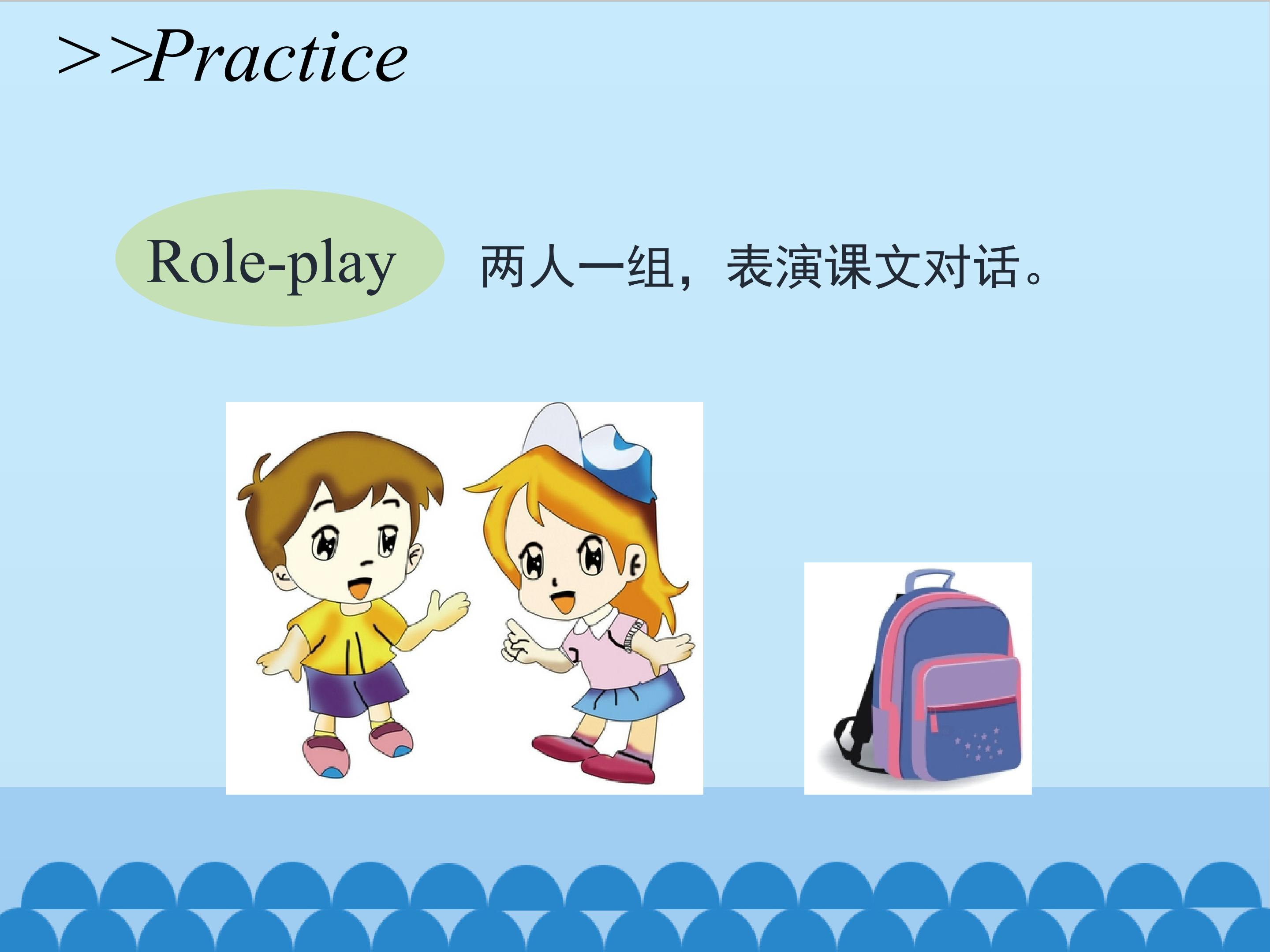 >>Practice

Role-play 两人一组，表演课文对话。